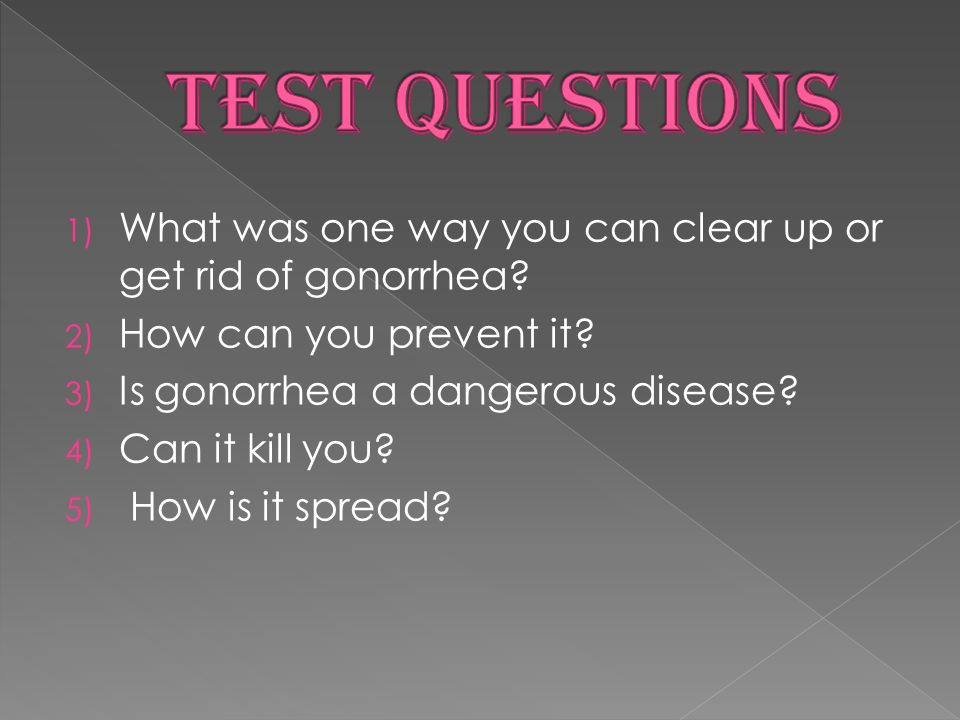 TEST QUESTIONS

1) What was one way you can clear up or get rid of gonorrhea?
2) How can you prevent it?
3) Is gonorrhea a dangerous disease?
4) Can it kill you?
5) How is it spread?